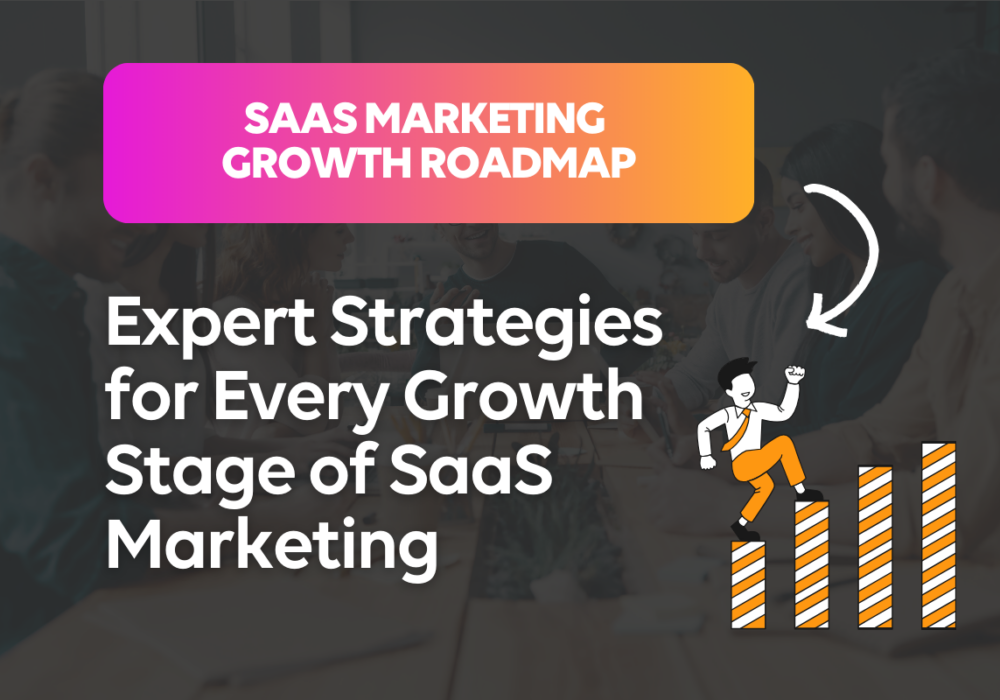 SAAS MARKETING GROWTH ROADMAP

Expert Strategies for Every Growth Stage of SaaS Marketing